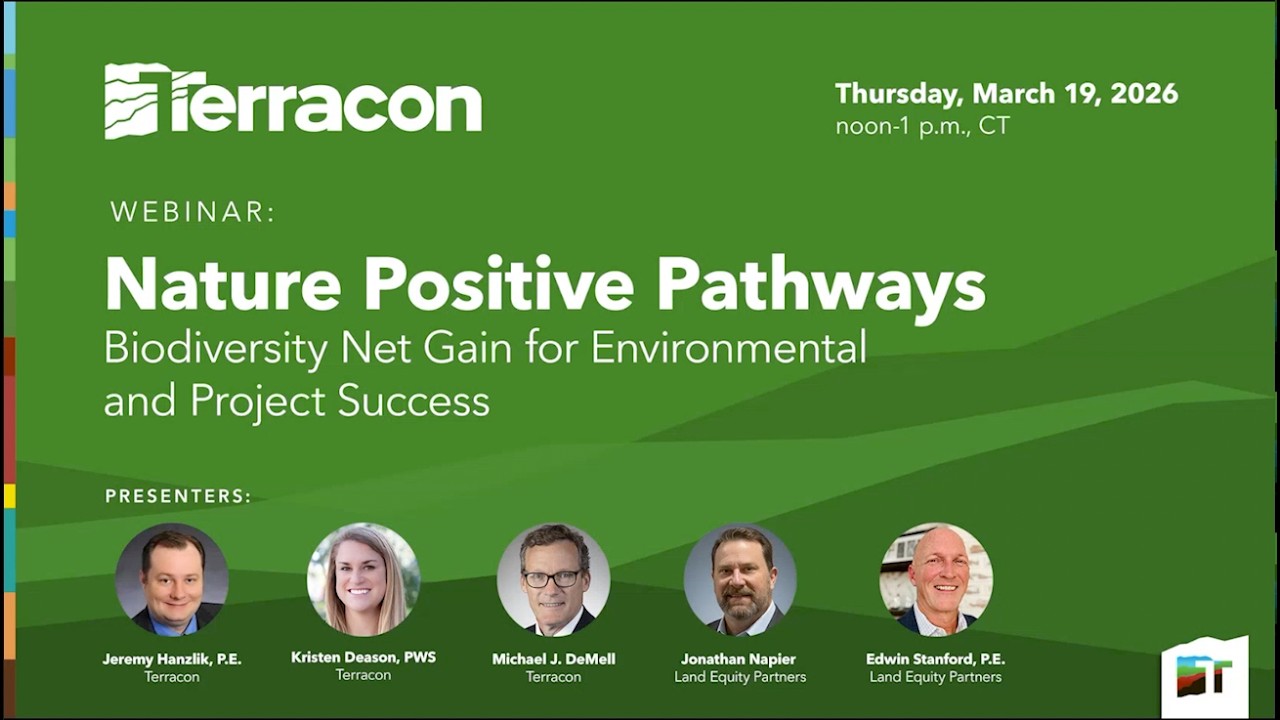 Terracon

Thursday, March 19, 2026
noon-1 p.m., CT

WEBINAR:

Nature Positive Pathways
Biodiversity Net Gain for Environmental and Project Success

PRESENTERS:

Jeremy Hanzlik, P.E.
Terracon

Kristen Deason, PWS
Terracon

Michael J. DeMell
Terracon

Jonathan Napier
Land Equity Partners

Edwin Stanford, P.E.
Land Equity Partners